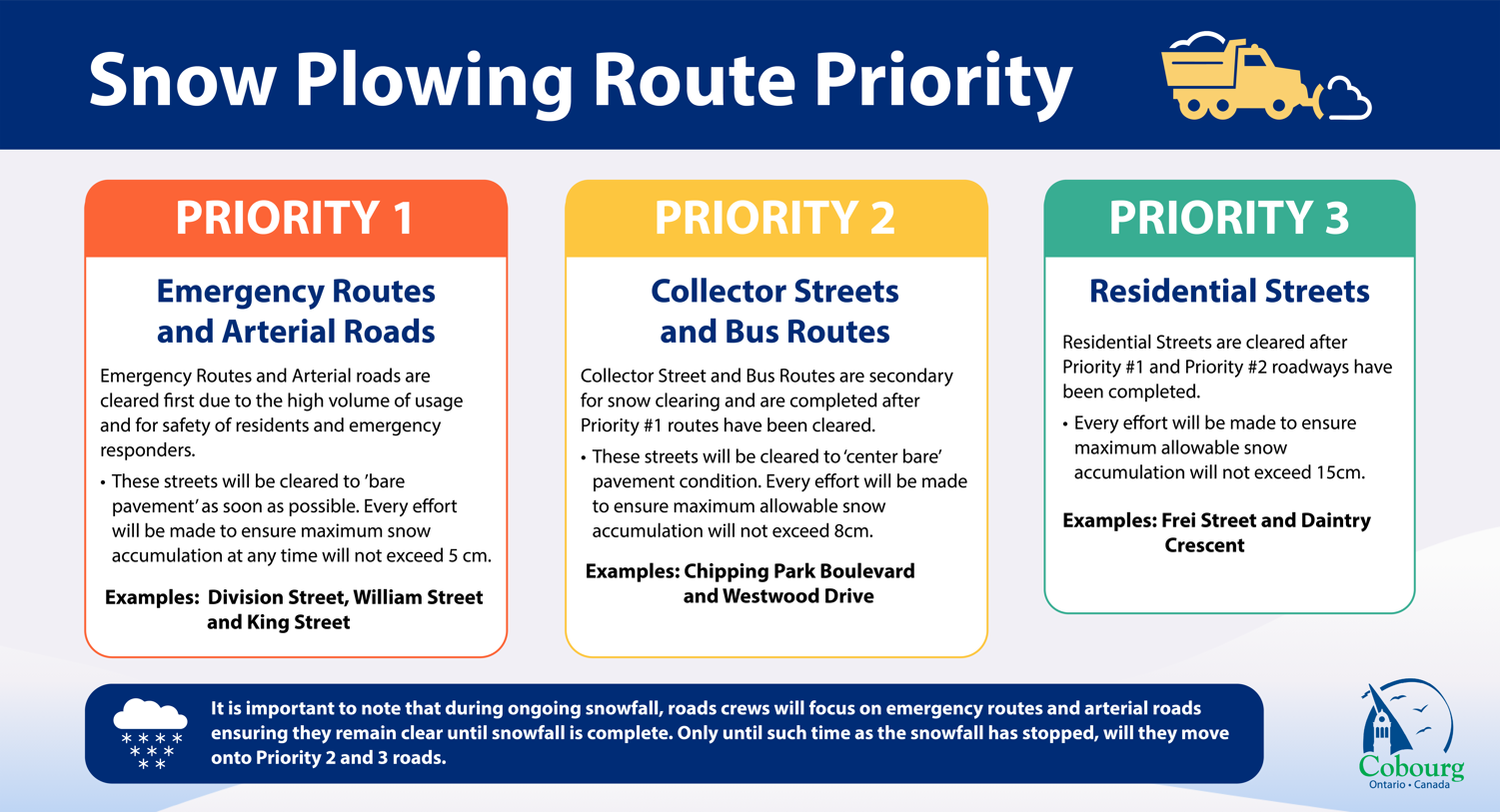 Snow Plowing Route Priority

PRIORITY 1

Emergency Routes and Arterial Roads

Emergency Routes and Arterial roads are cleared first due to the high volume of usage and for safety of residents and emergency responders.

• These streets will be cleared to 'bare pavement' as soon as possible. Every effort will be made to ensure maximum snow accumulation at any time will not exceed 5 cm.

Examples: Division Street, William Street and King Street

PRIORITY 2

Collector Streets and Bus Routes

Collector Street and Bus Routes are secondary for snow clearing and are completed after Priority #1 routes have been cleared.

• These streets will be cleared to 'center bare' pavement condition. Every effort will be made to ensure maximum allowable snow accumulation will not exceed 8cm.

Examples: Chipping Park Boulevard and Westwood Drive

PRIORITY 3

Residential Streets

Residential Streets are cleared after Priority #1 and Priority #2 roadways have been completed.

• Every effort will be made to ensure maximum allowable snow accumulation will not exceed 15cm.

Examples: Frei Street and Daintry Crescent

It is important to note that during ongoing snowfall, roads crews will focus on emergency routes and arterial roads ensuring they remain clear until snowfall is complete. Only until such time as the snowfall has stopped, will they move onto Priority 2 and 3 roads.

Cobourg
Ontario • Canada